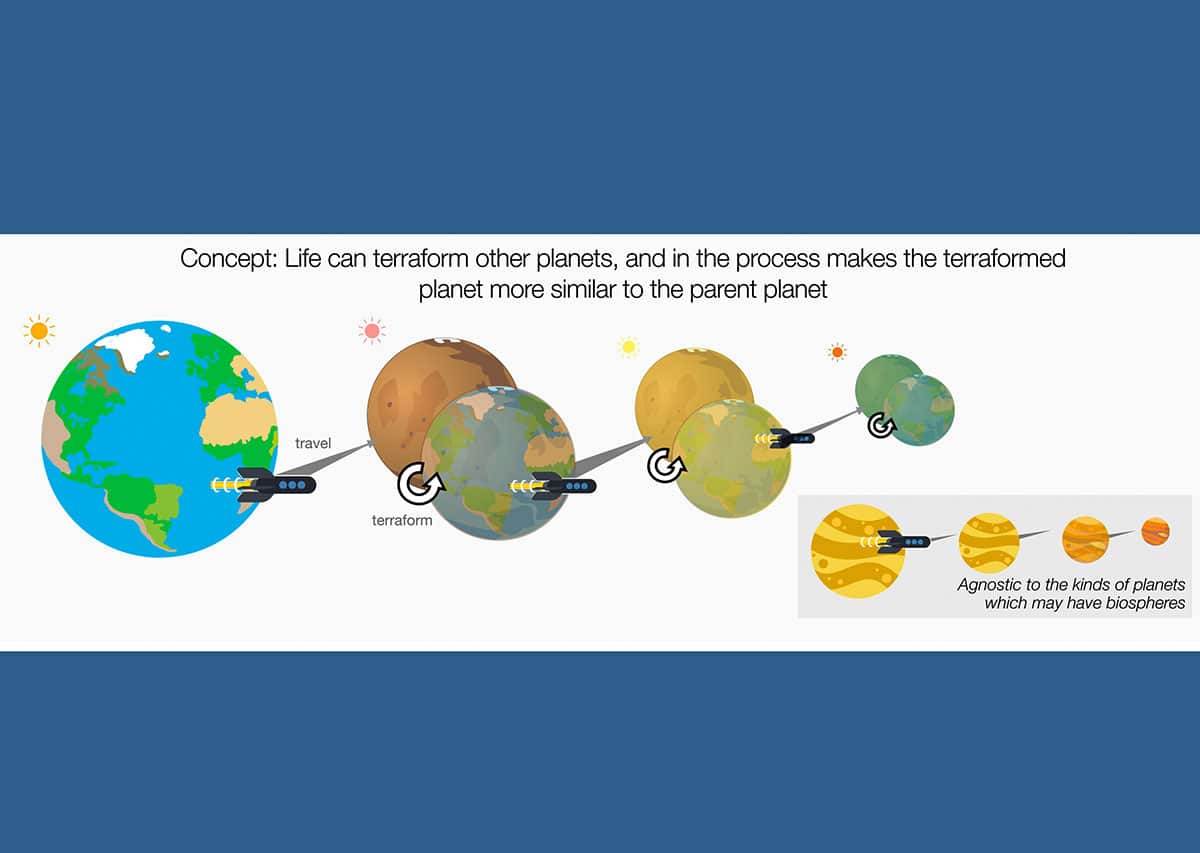 Concept: Life can terraform other planets, and in the process makes the terraformed planet more similar to the parent planet

travel

terraform

Agnostic to the kinds of planets which may have biospheres